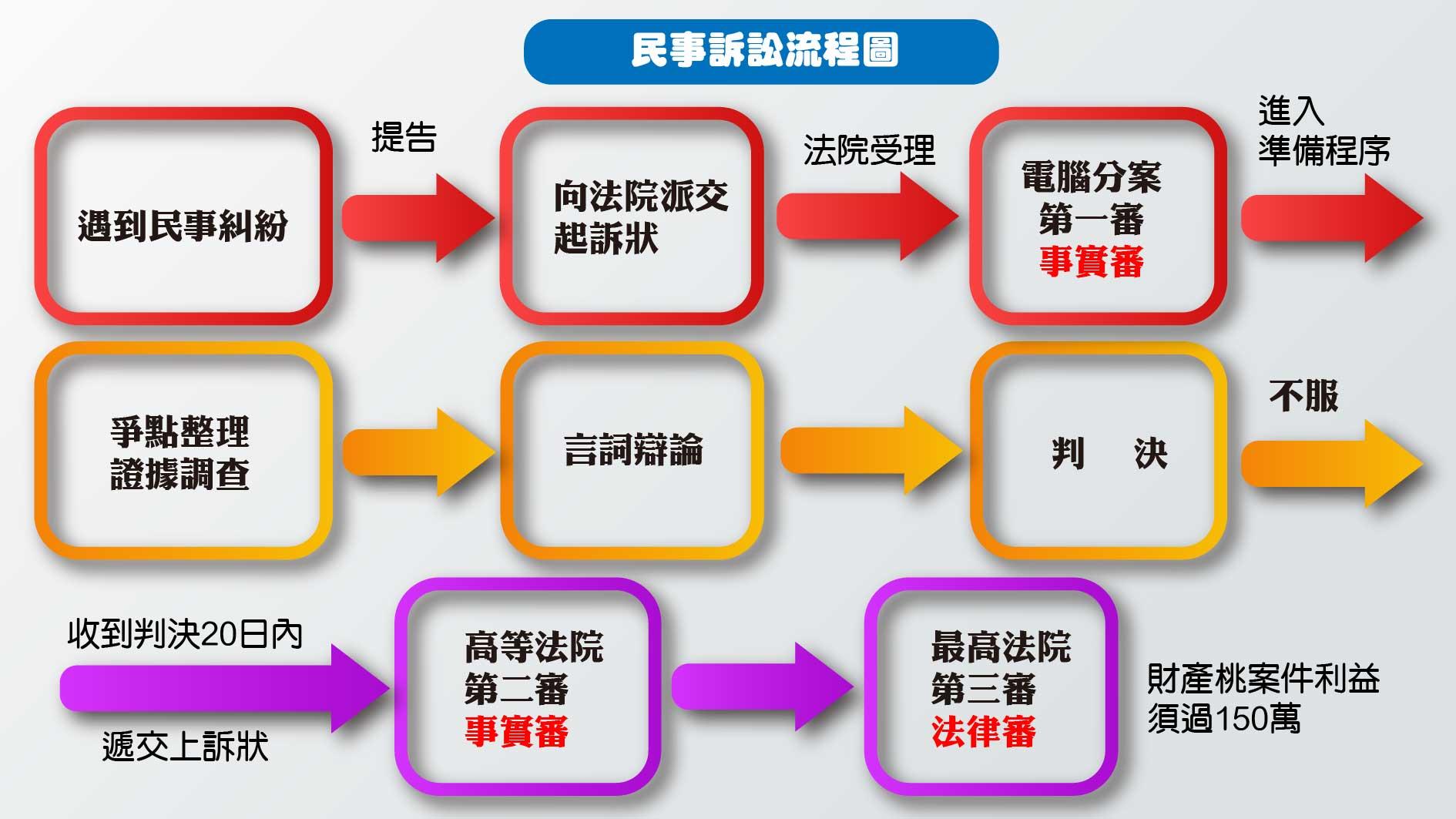 民事訴訟流程圖

遇到民事糾紛

提告

向法院派交起訴狀

法院受理

電腦分案
第一審
事實審

進入
準備程序

爭點整理
證據調查

言詞辯論

判　決

不服

收到判決20日內

遞交上訴狀

高等法院
第二審
事實審

最高法院
第三審
法律審

財產桃案件利益
須過150萬